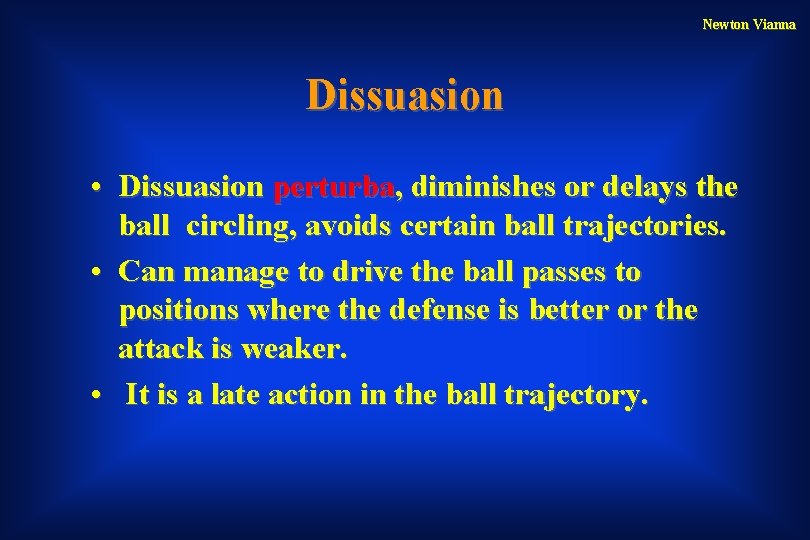 Newton Vianna

Dissuasion

• Dissuasion perturba, diminishes or delays the ball circling, avoids certain ball trajectories.
• Can manage to drive the ball passes to positions where the defense is better or the attack is weaker.
• It is a late action in the ball trajectory.